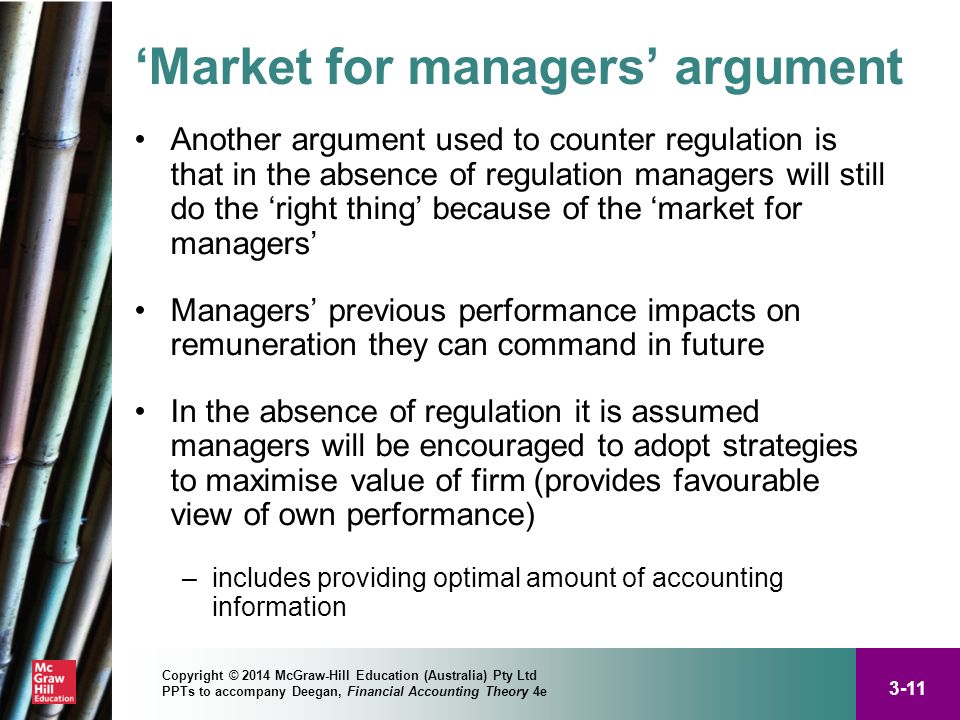 ‘Market for managers’ argument

• Another argument used to counter regulation is that in the absence of regulation managers will still do the ‘right thing’ because of the ‘market for managers’

• Managers’ previous performance impacts on remuneration they can command in future

• In the absence of regulation it is assumed managers will be encouraged to adopt strategies to maximise value of firm (provides favourable view of own performance)

– includes providing optimal amount of accounting information

Mc Graw Hill Education

Copyright © 2014 McGraw-Hill Education (Australia) Pty Ltd
PPTs to accompany Deegan, Financial Accounting Theory 4e

3-11